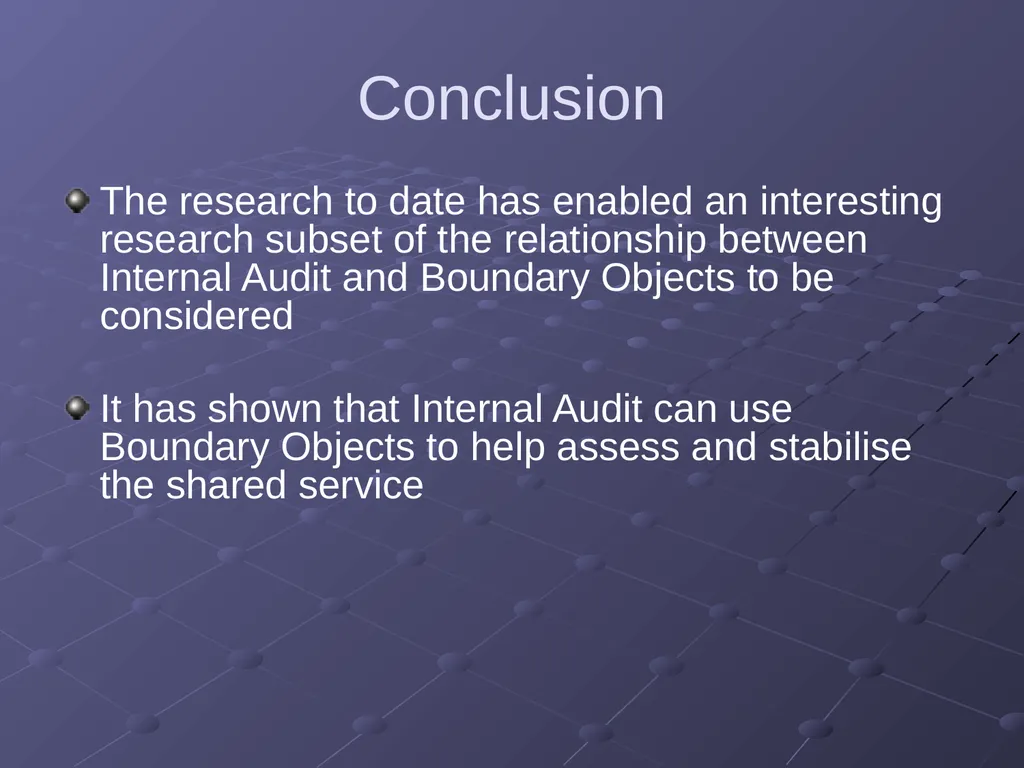 Conclusion

The research to date has enabled an interesting research subset of the relationship between Internal Audit and Boundary Objects to be considered

It has shown that Internal Audit can use Boundary Objects to help assess and stabilise the shared service